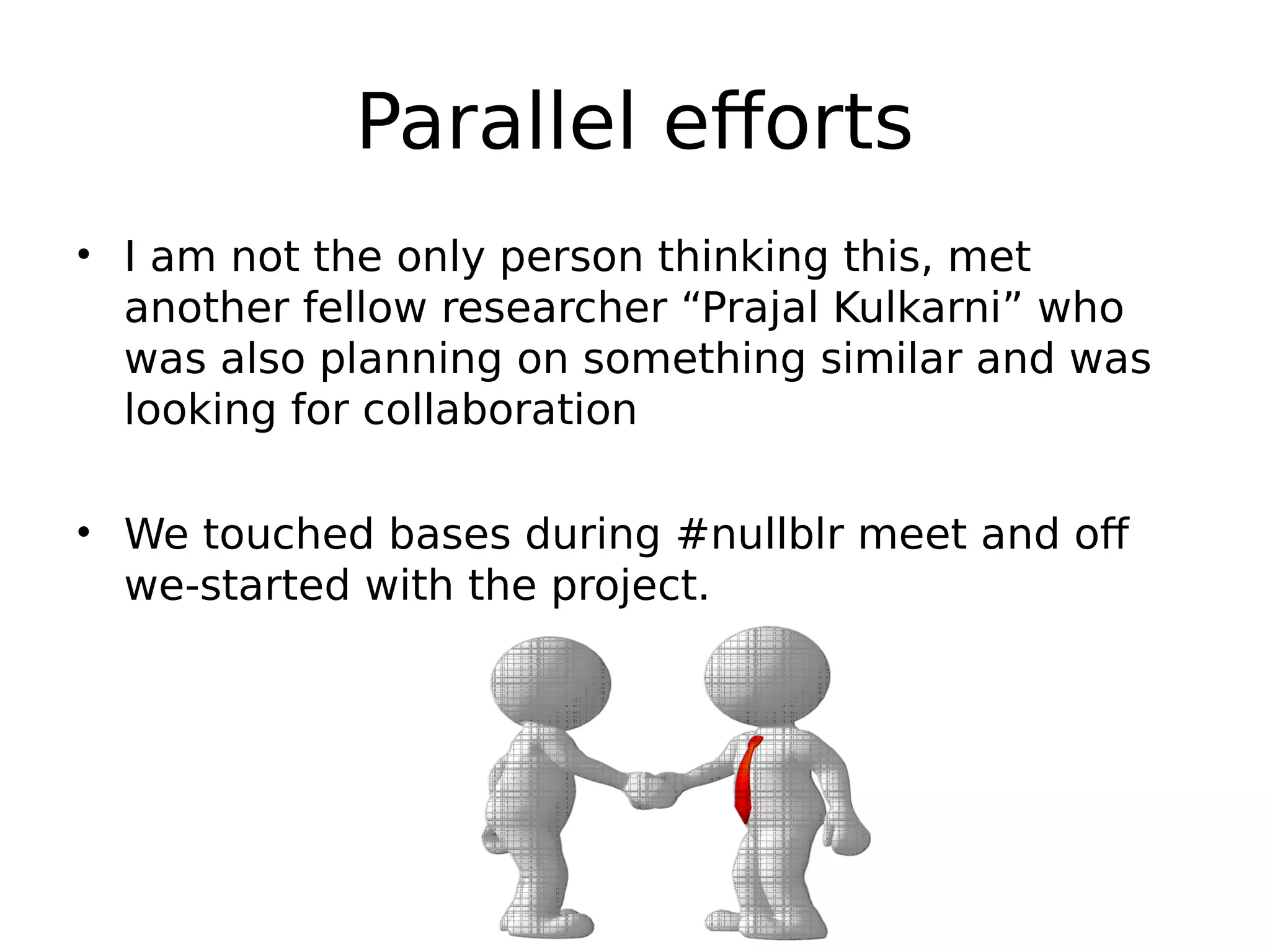 Parallel efforts

• I am not the only person thinking this, met another fellow researcher “Prajal Kulkarni” who was also planning on something similar and was looking for collaboration

• We touched bases during #nullblr meet and off we-started with the project.